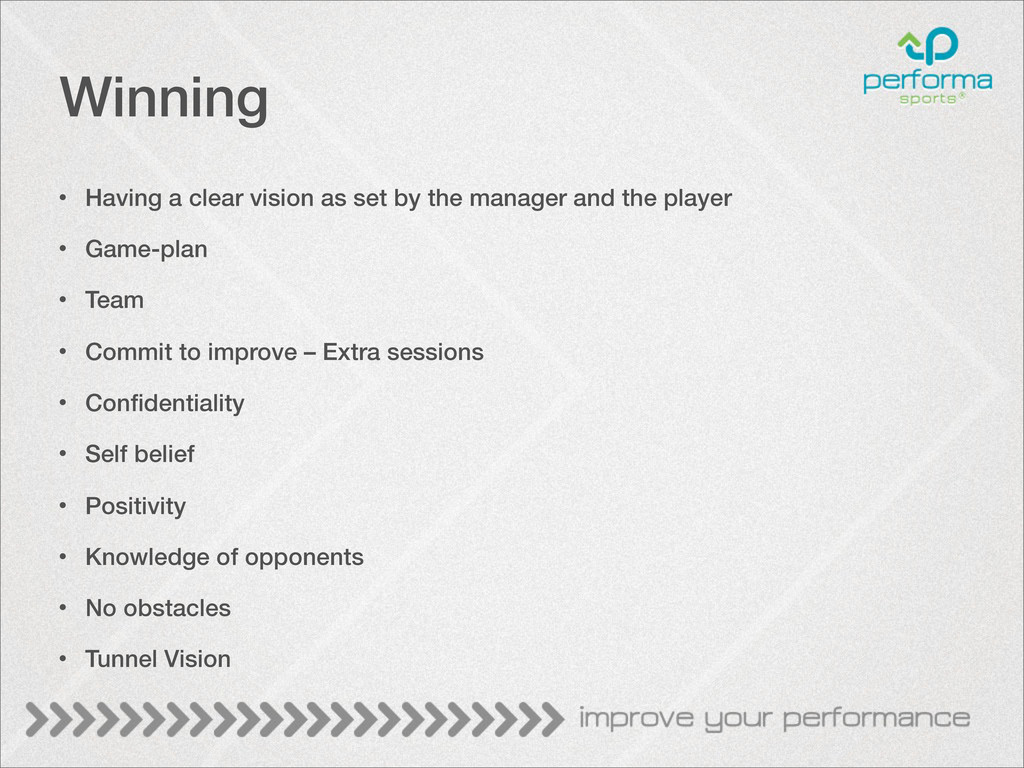 Winning

performa sports®

• Having a clear vision as set by the manager and the player
• Game-plan
• Team
• Commit to improve – Extra sessions
• Confidentiality
• Self belief
• Positivity
• Knowledge of opponents
• No obstacles
• Tunnel Vision

improve your performance